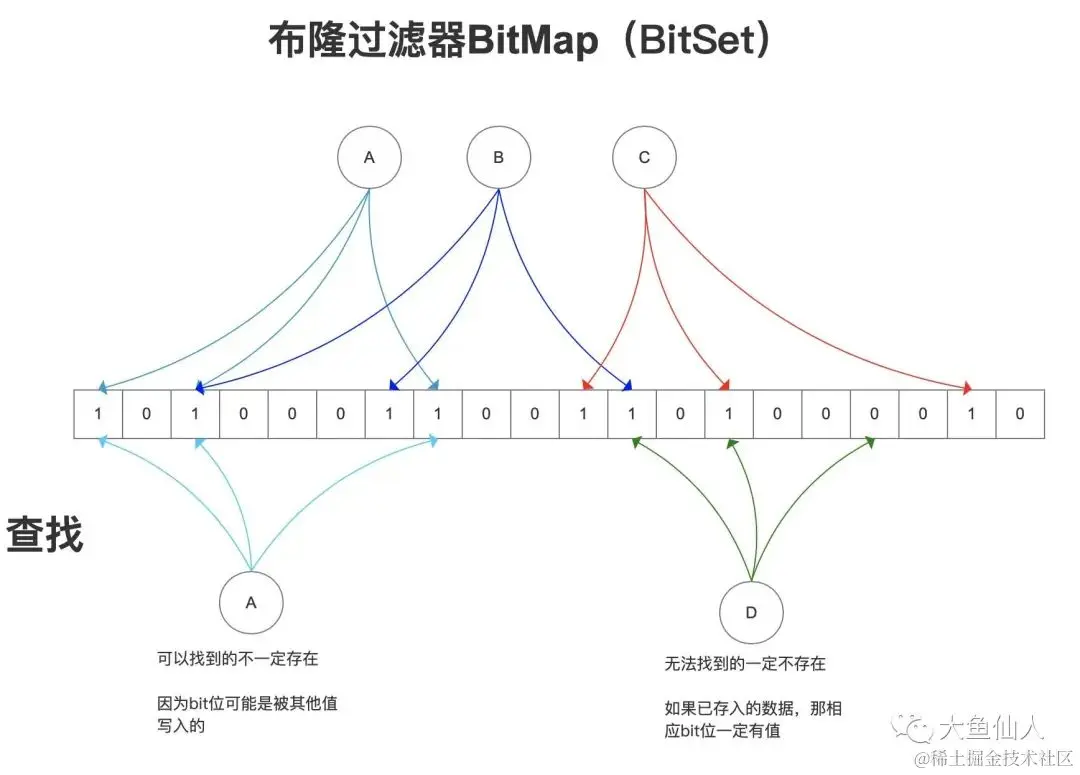 布隆过滤器BitMap（BitSet）

A B C

| 1 | 0 | 1 | 0 | 0 | 0 | 1 | 1 | 0 | 0 | 1 | 1 | 0 | 1 | 0 | 0 | 0 | 0 | 1 | 0 |
|---|---|---|---|---|---|---|---|---|---|---|---|---|---|---|---|---|---|---|---|

查找

A

可以找到的不一定存在

因为bit位可能是被其他值写入的

D

无法找到的一定不存在

如果已存入的数据，那相应bit位一定有值

大鱼仙人

@稀土掘金技术社区